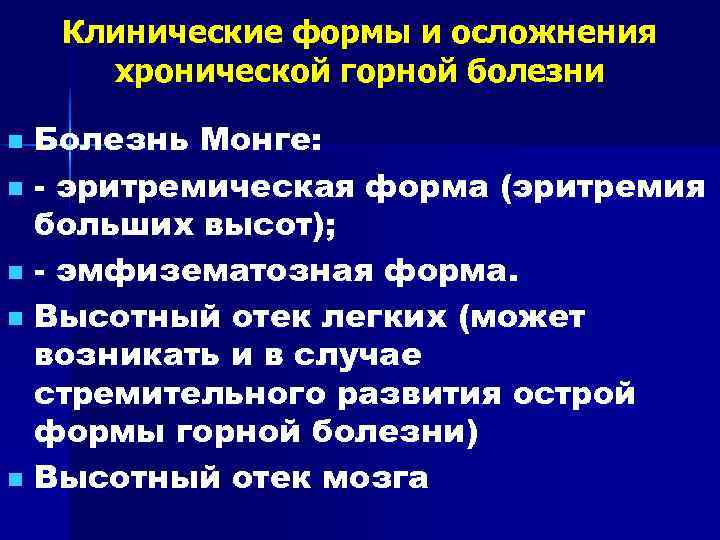 Клинические формы и осложнения хронической горной болезни

Болезнь Монге:

- эритремическая форма (эритремия больших высот);

- эмфизематозная форма.

Высотный отек легких (может возникать и в случае стремительного развития острой формы горной болезни)

Высотный отек мозга